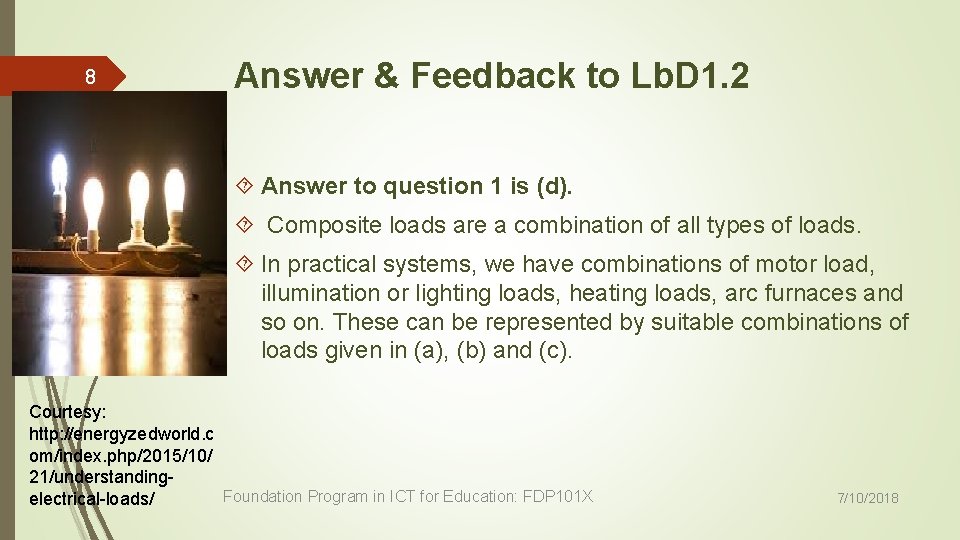 8

Answer & Feedback to LbD1.2

Answer to question 1 is (d).

Composite loads are a combination of all types of loads.

In practical systems, we have combinations of motor load, illumination or lighting loads, heating loads, arc furnaces and so on. These can be represented by suitable combinations of loads given in (a), (b) and (c).

Courtesy: http://energyzedworld.com/index.php/2015/10/21/understanding-electrical-loads/

Foundation Program in ICT for Education: FDP101X

7/10/2018